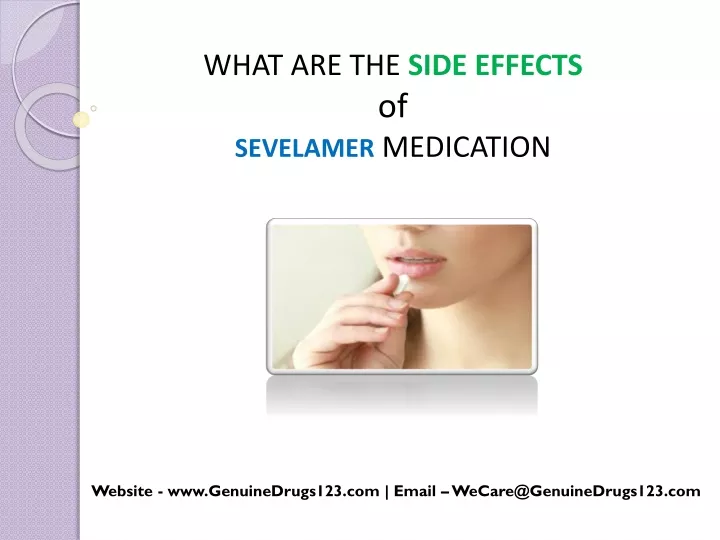 WHAT ARE THE SIDE EFFECTS
of
SEVELAMER MEDICATION

Website - www.GenuineDrugs123.com | Email – WeCare@GenuineDrugs123.com